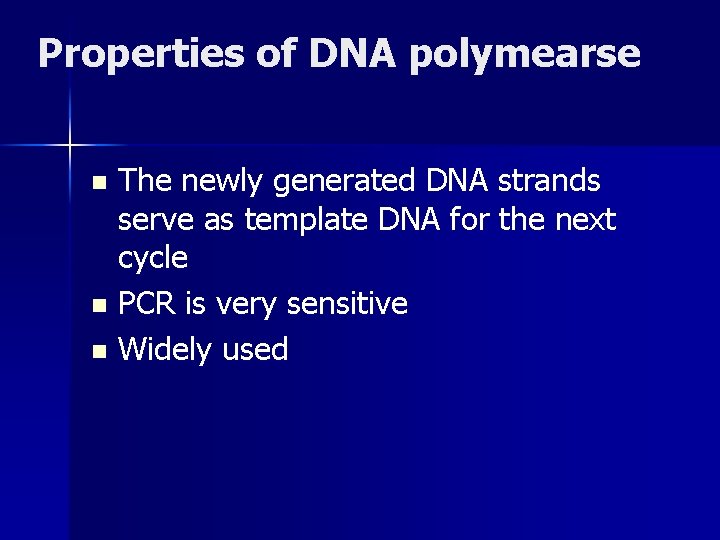 Properties of DNA polymearse

- The newly generated DNA strands serve as template DNA for the next cycle
- PCR is very sensitive
- Widely used